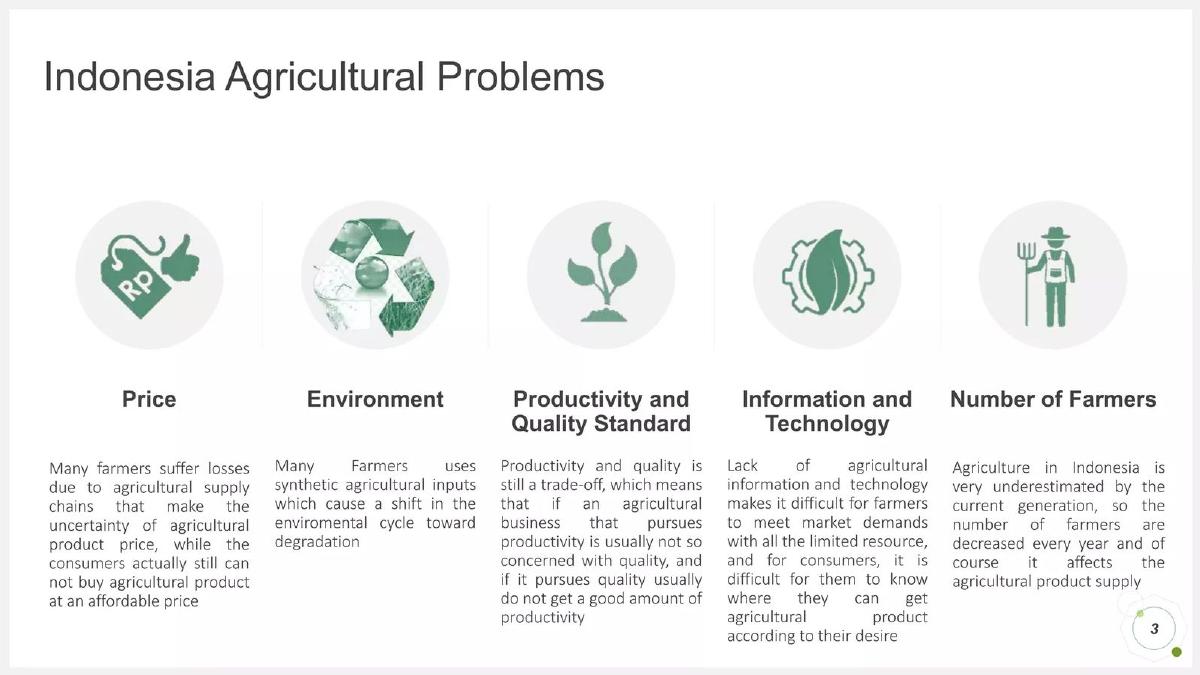 Indonesia Agricultural Problems

Rp

Price

Many farmers suffer losses due to agricultural supply chains that make the uncertainty of agricultural product price, while the consumers actually still can not buy agricultural product at an affordable price

Environment

Many Farmers uses synthetic agricultural inputs which cause a shift in the enviromental cycle toward degradation

Productivity and Quality Standard

Productivity and quality is still a trade-off, which means that if an agricultural business that pursues productivity is usually not so concerned with quality, and if it pursues quality usually do not get a good amount of productivity

Information and Technology

Lack of agricultural information and technology makes it difficult for farmers to meet market demands with all the limited resource, and for consumers, it is difficult for them to know where they can get agricultural product according to their desire

Number of Farmers

Agriculture in Indonesia is very underestimated by the current generation, so the number of farmers are decreased every year and of course it affects the agricultural product supply

3